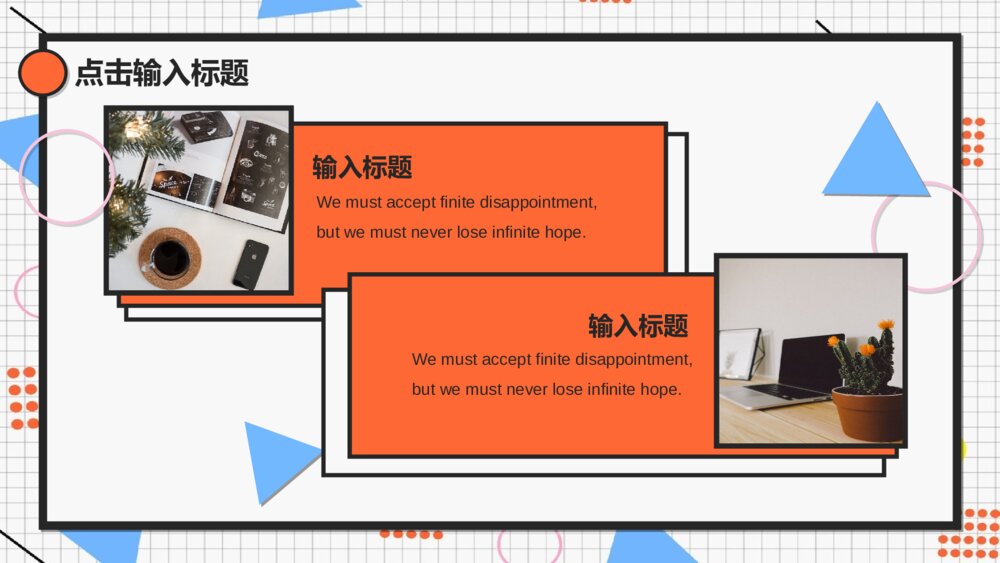 点击输入标题

输入标题

We must accept finite disappointment, but we must never lose infinite hope.

输入标题

We must accept finite disappointment, but we must never lose infinite hope.